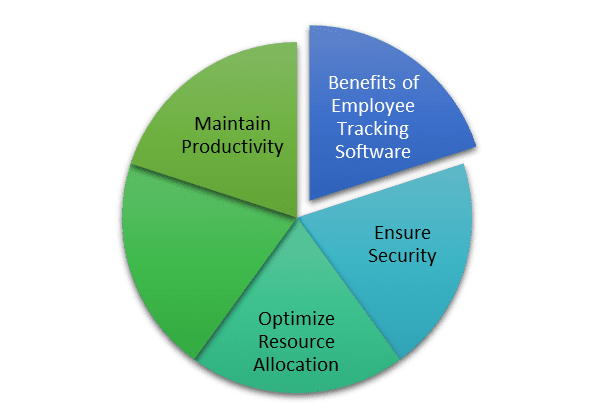 Benefits of Employee Tracking Software

Ensure Security

Optimize Resource Allocation

Maintain Productivity